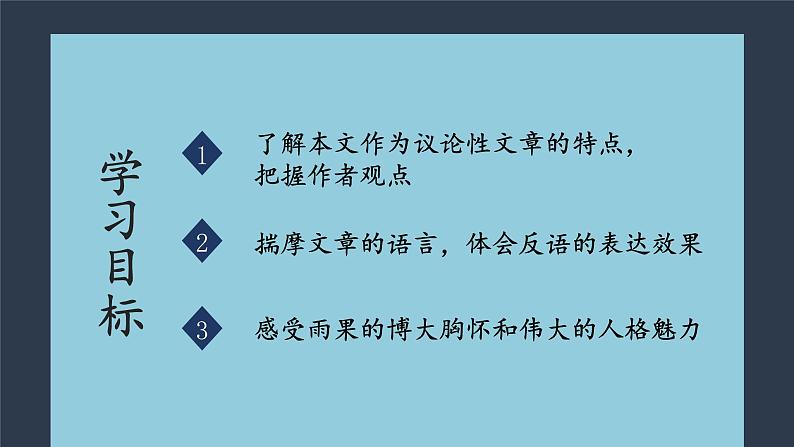 学习目标

1 了解本文作为议论性文章的特点，把握作者观点

2 揣摩文章的语言，体会反语的表达效果

3 感受雨果的博大胸怀和伟大的人格魅力